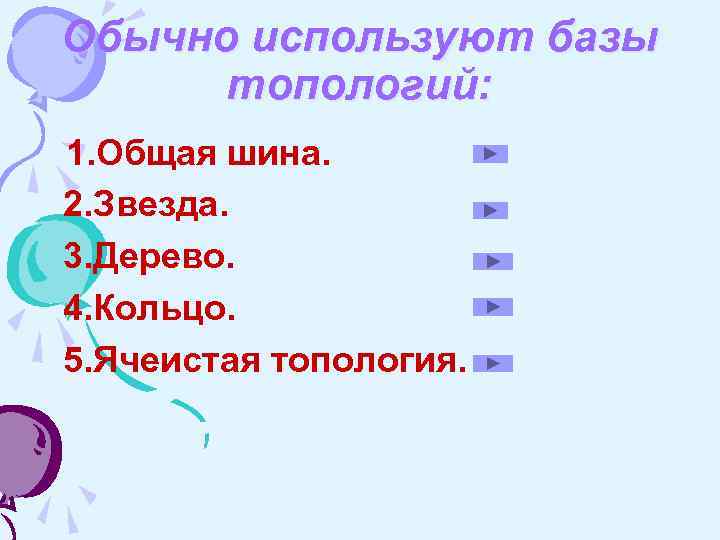 Обычно используют базы топологий:

1.Общая шина.
2.Звезда.
3.Дерево.
4.Кольцо.
5.Ячеистая топология.